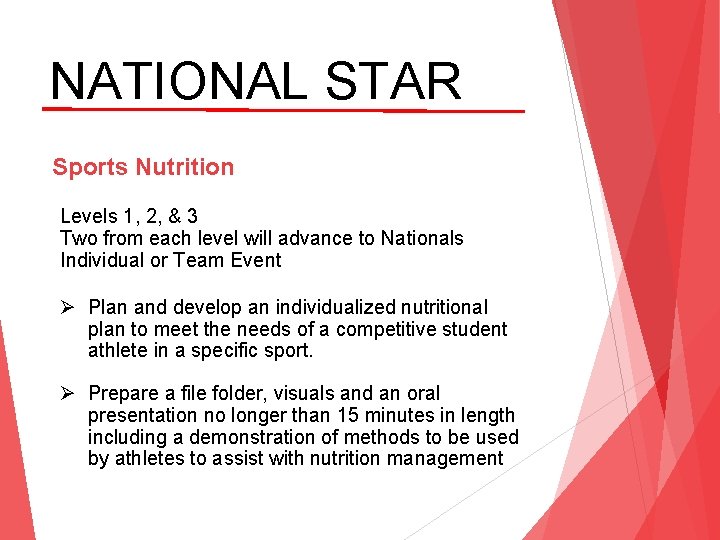 NATIONAL STAR

Sports Nutrition

Levels 1, 2, & 3
Two from each level will advance to Nationals
Individual or Team Event

➢ Plan and develop an individualized nutritional plan to meet the needs of a competitive student athlete in a specific sport.

➢ Prepare a file folder, visuals and an oral presentation no longer than 15 minutes in length including a demonstration of methods to be used by athletes to assist with nutrition management